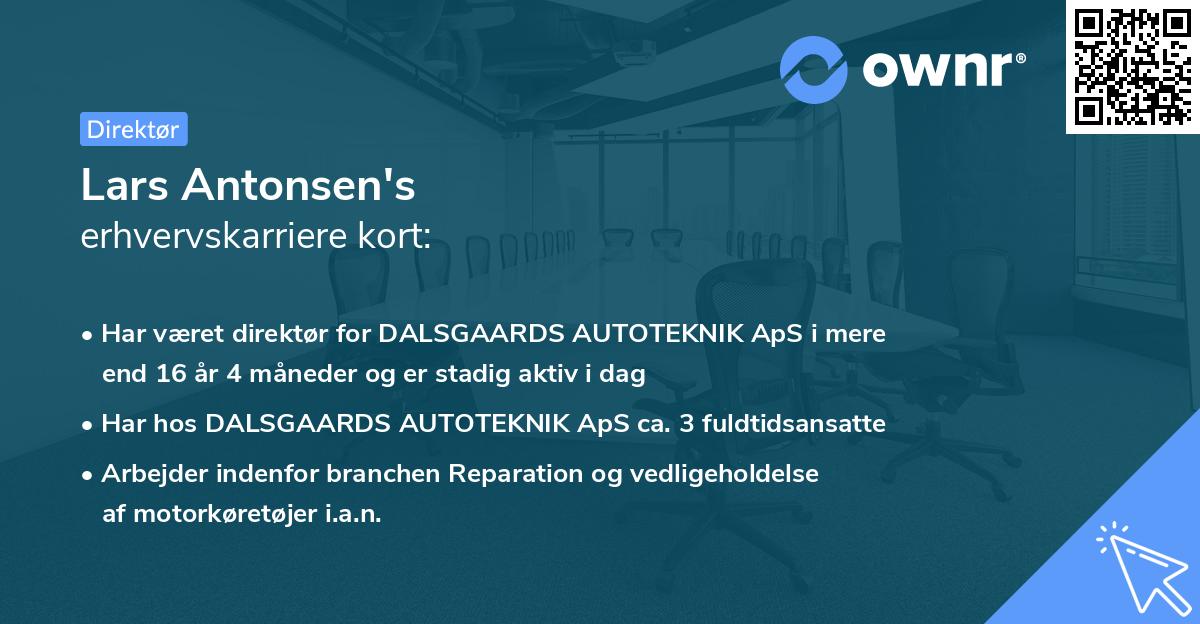 ownr®

Direktør

Lars Antonsen's
erhvervskarriere kort:

• Har været direktør for DALSGAARDS AUTOTEKNIK ApS i mere end 16 år 4 måneder og er stadig aktiv i dag

• Har hos DALSGAARDS AUTOTEKNIK ApS ca. 3 fuldtidsansatte

• Arbejder indenfor branchen Reparation og vedligeholdelse af motorkøretøjer i.a.n.